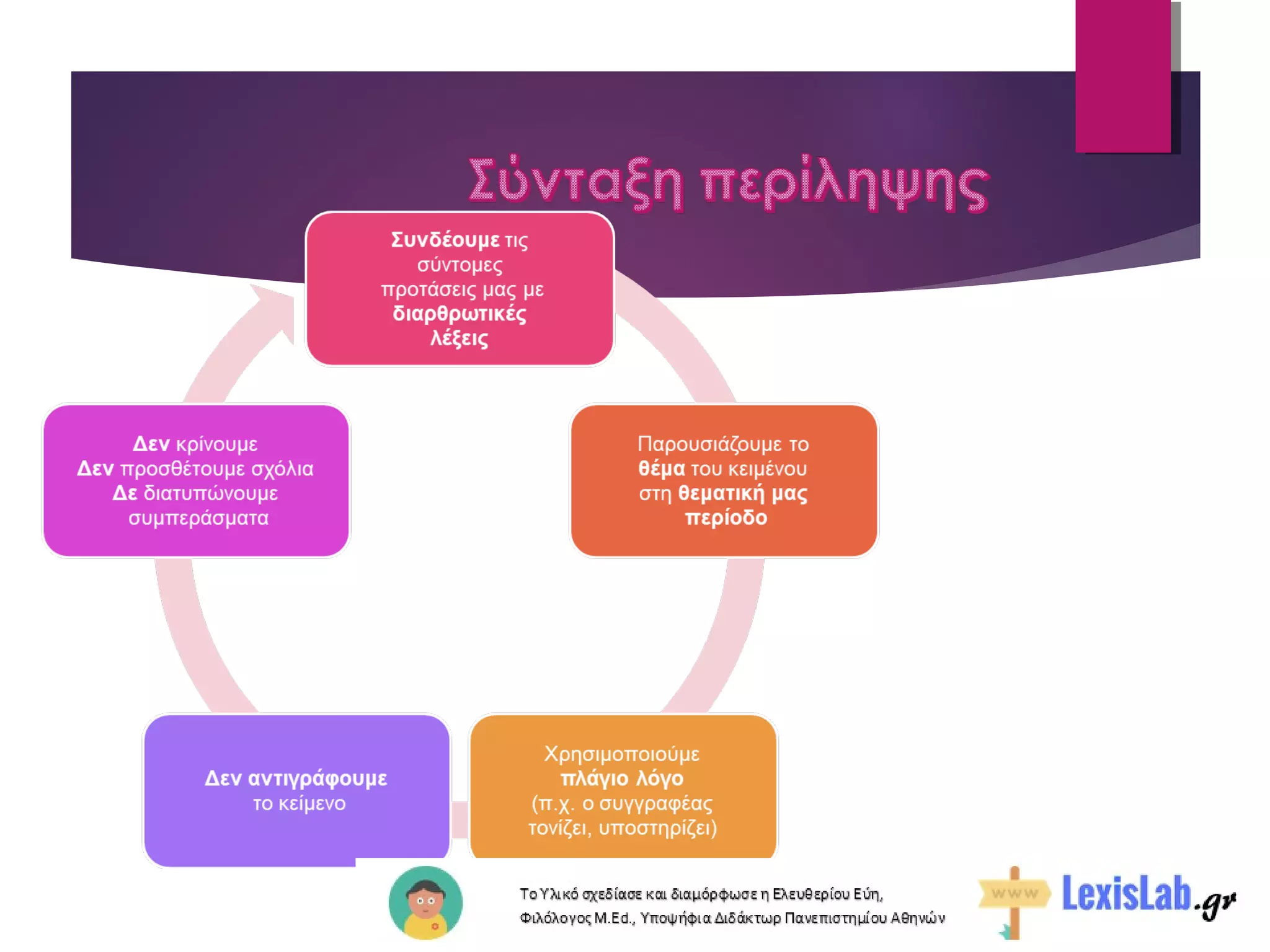 Σύνταξη περίληψης

Συνδέουμε τις σύντομες προτάσεις μας με διαρθρωτικές λέξεις

Παρουσιάζουμε το θέμα του κειμένου στη θεματική μας περίοδο

Χρησιμοποιούμε πλάγιο λόγο (π.χ. ο συγγραφέας τονίζει, υποστηρίζει)

Δεν αντιγράφουμε το κείμενο

Δεν κρίνουμε
Δεν προσθέτουμε σχόλια
Δε διατυπώνουμε συμπεράσματα

Το Υλικό σχεδίασε και διαμόρφωσε η Ελευθερίου Εύη, Φιλόλογος M.Ed., Υποψήφια Διδάκτωρ Πανεπιστημίου Αθηνών

www LexisLab.gr